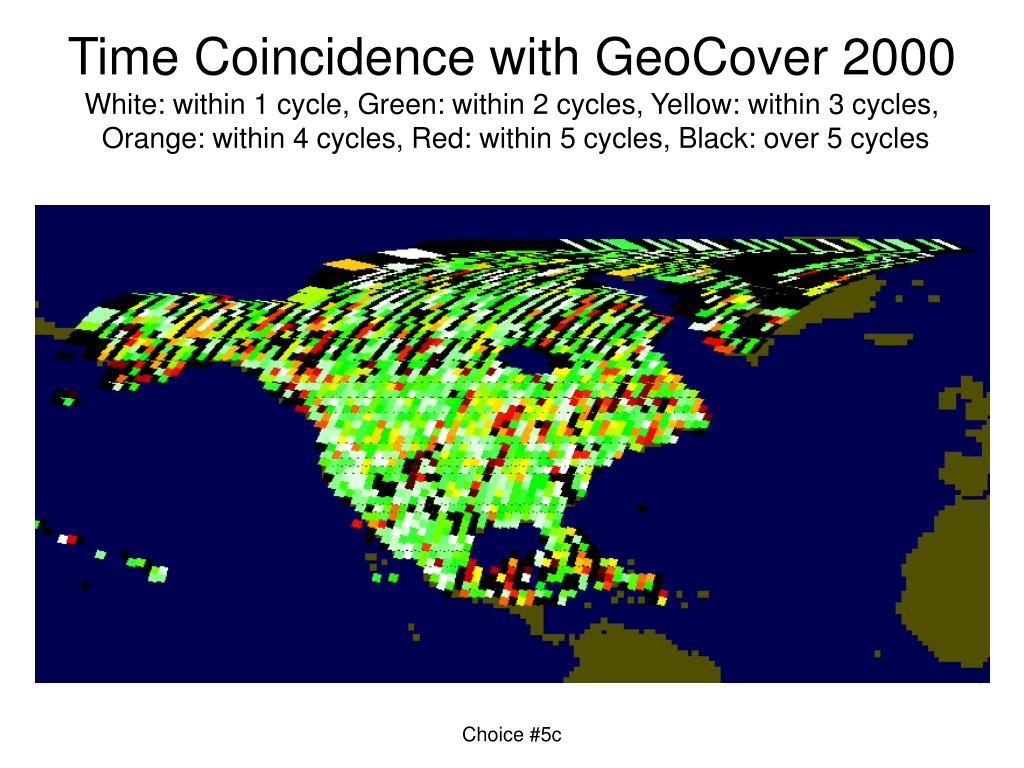 Time Coincidence with GeoCover 2000

White: within 1 cycle, Green: within 2 cycles, Yellow: within 3 cycles, Orange: within 4 cycles, Red: within 5 cycles, Black: over 5 cycles

Choice #5c